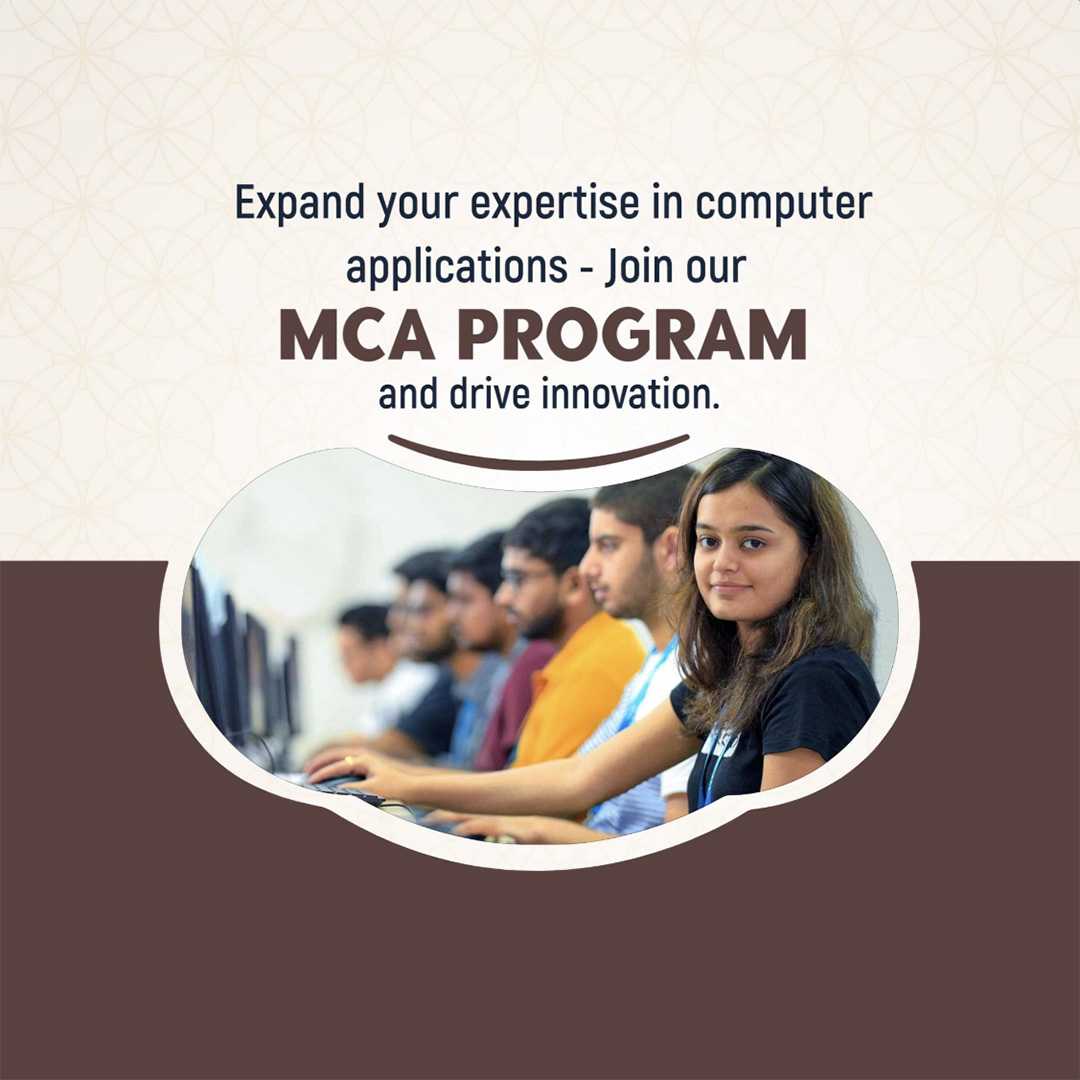 Expand your expertise in computer applications - Join our
MCA PROGRAM
and drive innovation.